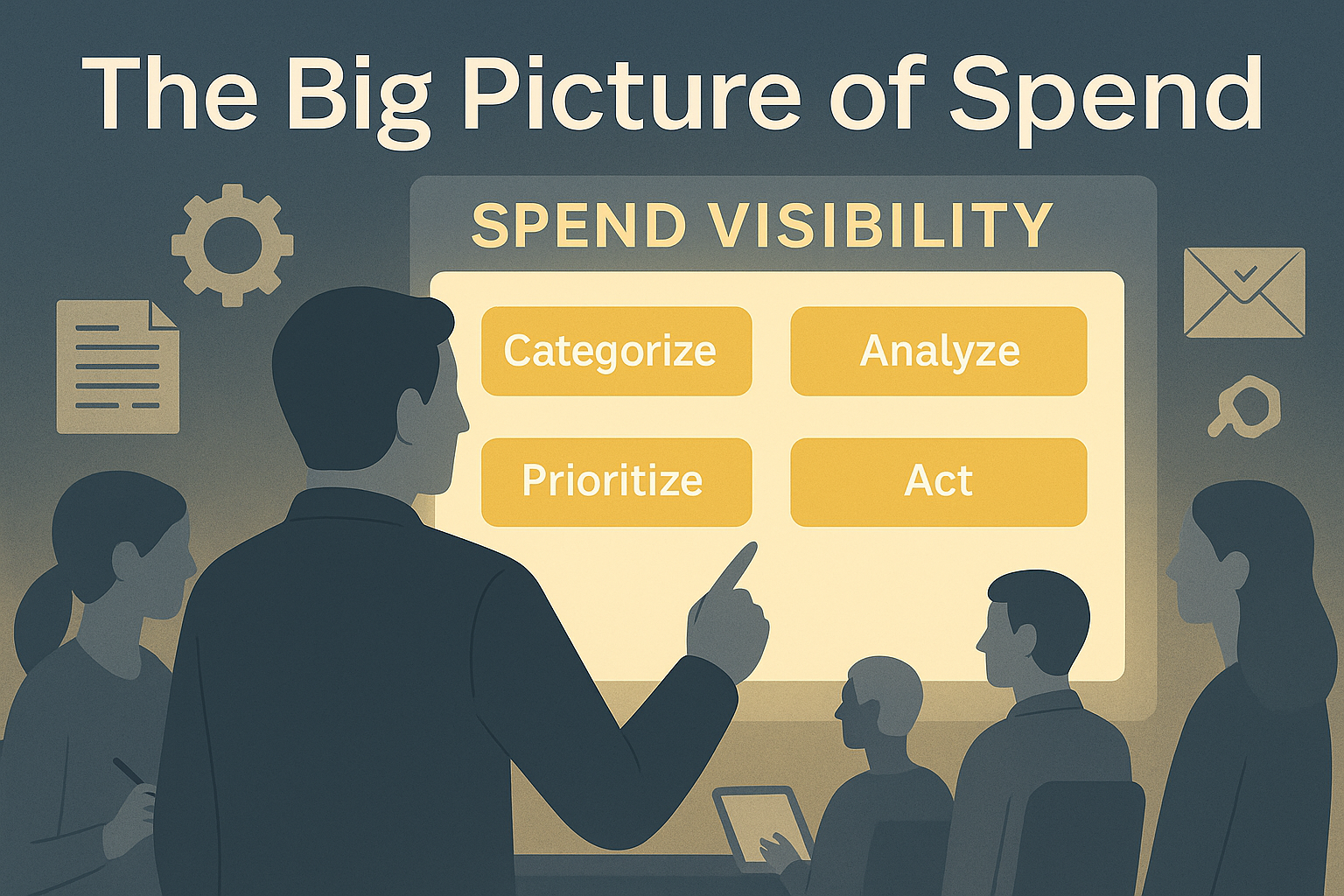 The Big Picture of Spend

SPEND VISIBILITY

Categorize

Analyze

Prioritize

Act